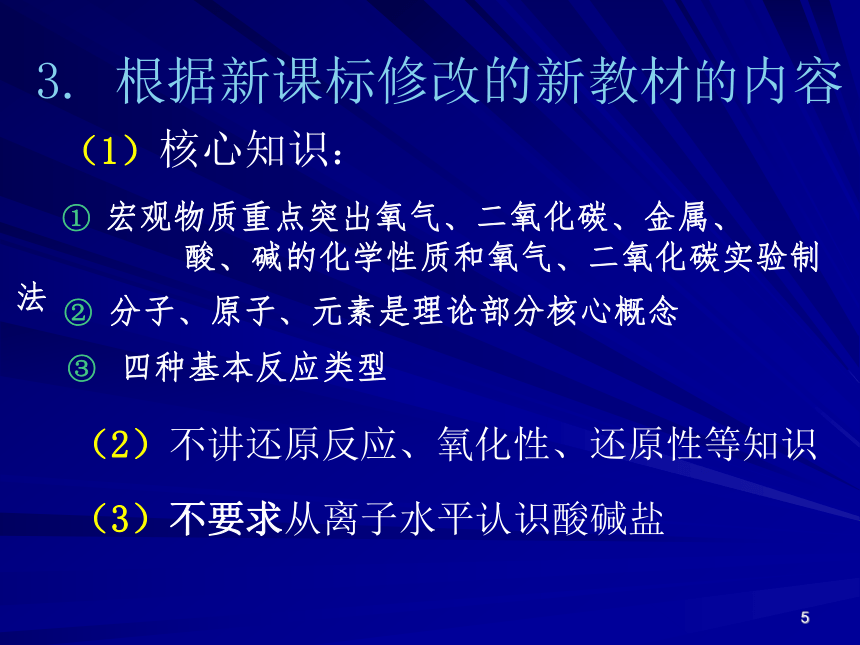 3. 根据新课标修改的新教材的内容

（1）核心知识：

① 宏观物质重点突出氧气、二氧化碳、金属、酸、碱的化学性质和氧气、二氧化碳实验制法

② 分子、原子、元素是理论部分核心概念

③ 四种基本反应类型

（2）不讲还原反应、氧化性、还原性等知识

（3）不要求从离子水平认识酸碱盐

5